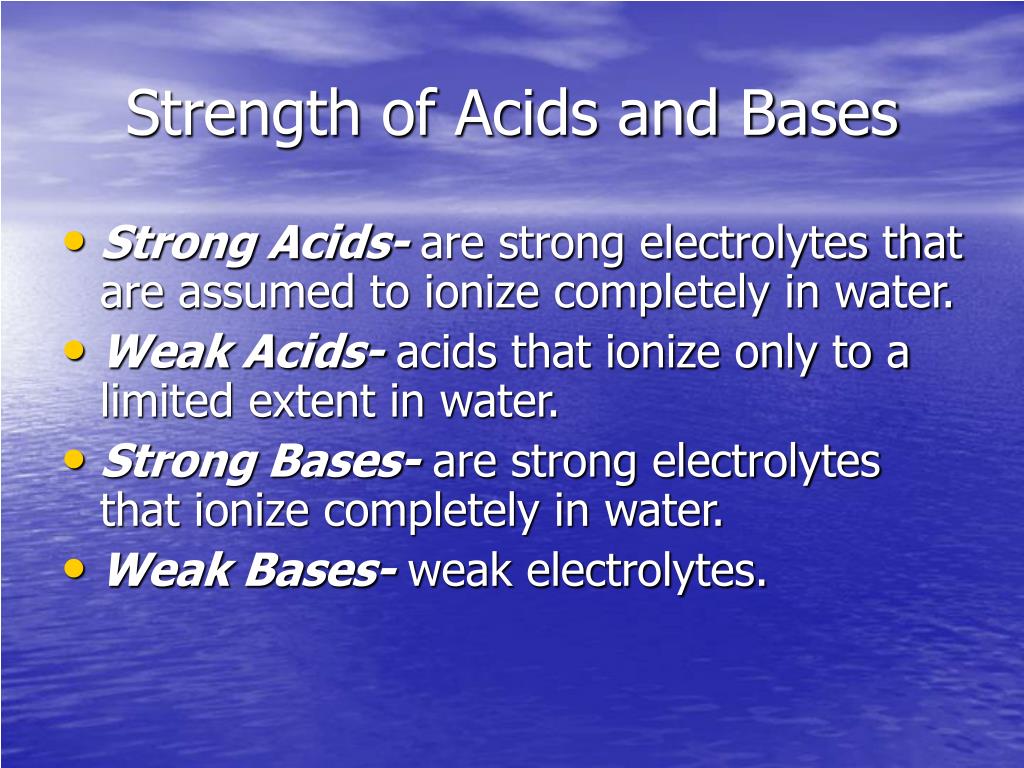 Strength of Acids and Bases

• Strong Acids- are strong electrolytes that are assumed to ionize completely in water.
• Weak Acids- acids that ionize only to a limited extent in water.
• Strong Bases- are strong electrolytes that ionize completely in water.
• Weak Bases- weak electrolytes.